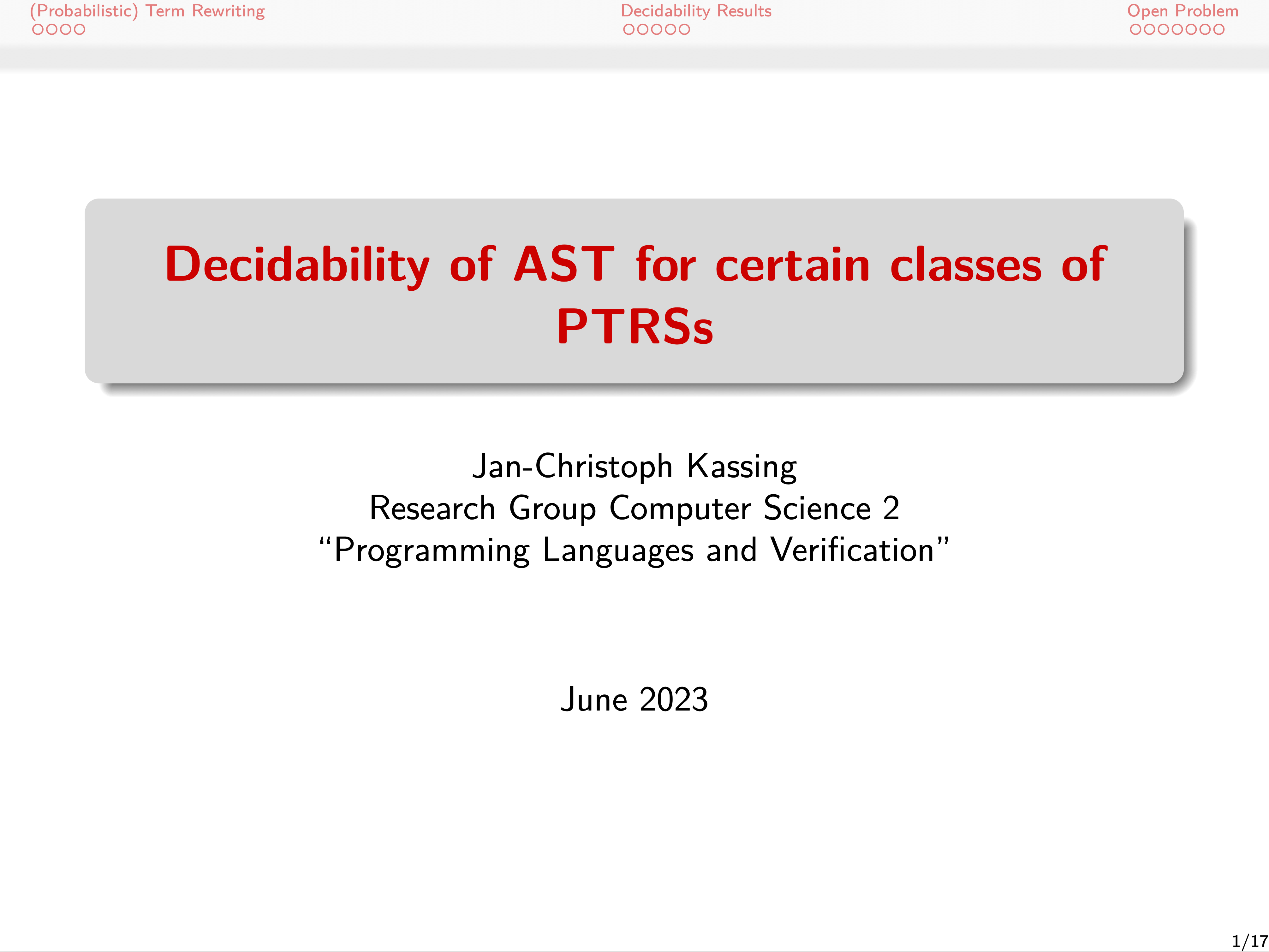 (Probabilistic) Term Rewriting
Decidability Results
Open Problem

Decidability of AST for certain classes of PTRSs

Jan-Christoph Kassing
Research Group Computer Science 2
“Programming Languages and Verification”

June 2023

1/17